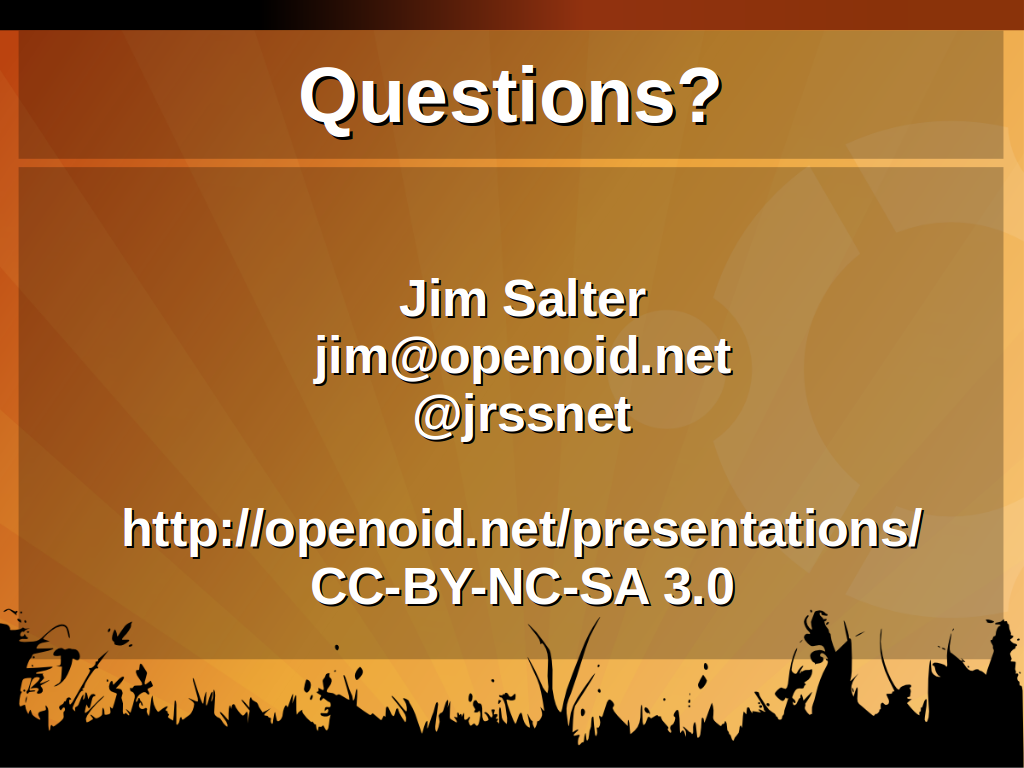 Questions?

Jim Salter
jim@openoid.net
@jrssnet

http://openoid.net/presentations/
CC-BY-NC-SA 3.0